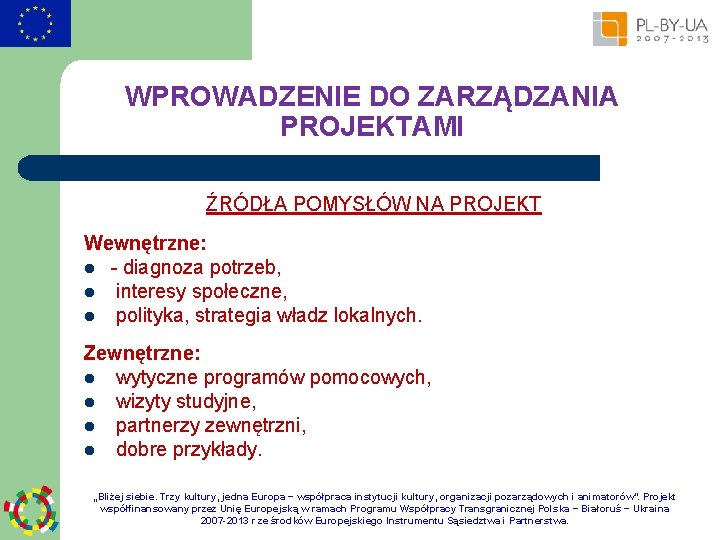 PL-BY-UA
2007-2013

WPROWADZENIE DO ZARZĄDZANIA PROJEKTAMI

ŹRÓDŁA POMYSŁÓW NA PROJEKT

Wewnętrzne:
- - diagnoza potrzeb,
- interesy społeczne,
- polityka, strategia władz lokalnych.

Zewnętrzne:
- wytyczne programów pomocowych,
- wizyty studyjne,
- partnerzy zewnętrzni,
- dobre przykłady.

„Bliżej siebie. Trzy kultury, jedna Europa – współpraca instytucji kultury, organizacji pozarządowych i animatorów". Projekt współfinansowany przez Unię Europejską w ramach Programu Współpracy Transgranicznej Polska – Białoruś – Ukraina 2007-2013 r ze środków Europejskiego Instrumentu Sąsiedztwa i Partnerstwa.